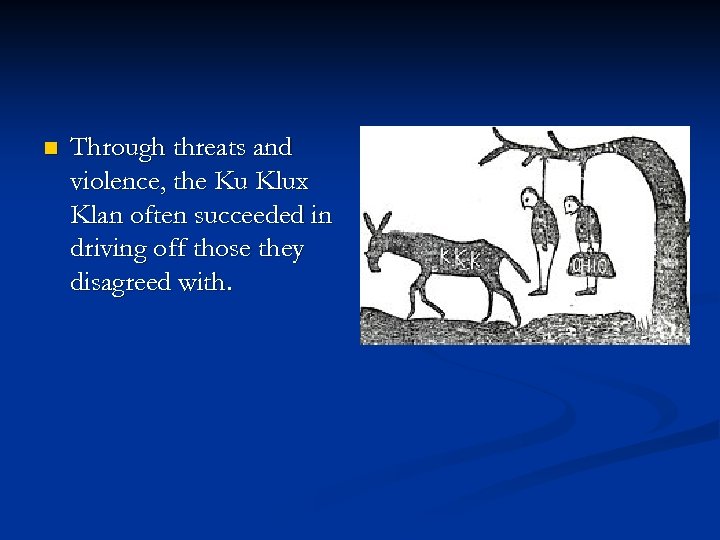 Through threats and violence, the Ku Klux Klan often succeeded in driving off those they disagreed with.

KKK

OHIO